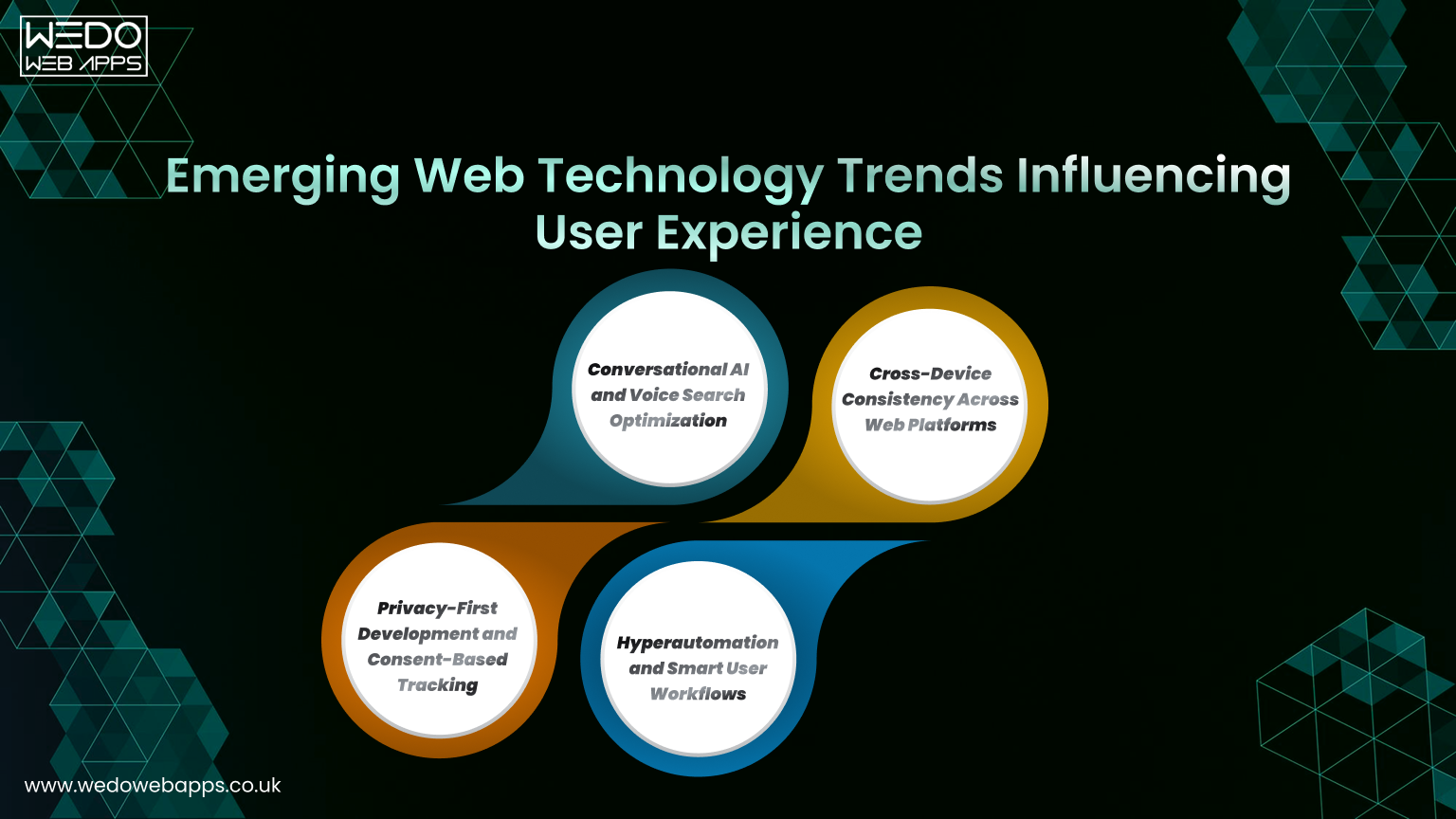 WEDO WEB APPS

Emerging Web Technology Trends Influencing User Experience

Conversational AI and Voice Search Optimization

Cross-Device Consistency Across Web Platforms

Privacy-First Development and Consent-Based Tracking

Hyperautomation and Smart User Workflows

www.wedowebapps.co.uk